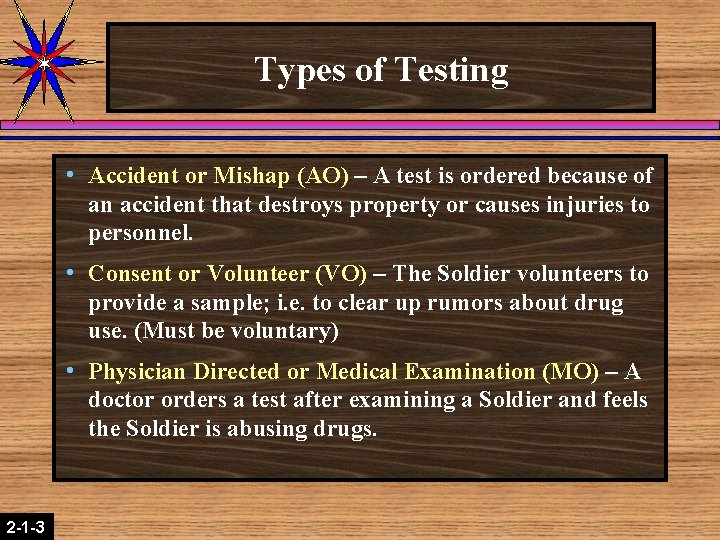 Types of Testing

• Accident or Mishap (AO) – A test is ordered because of an accident that destroys property or causes injuries to personnel.

• Consent or Volunteer (VO) – The Soldier volunteers to provide a sample; i.e. to clear up rumors about drug use. (Must be voluntary)

• Physician Directed or Medical Examination (MO) – A doctor orders a test after examining a Soldier and feels the Soldier is abusing drugs.

2-1-3